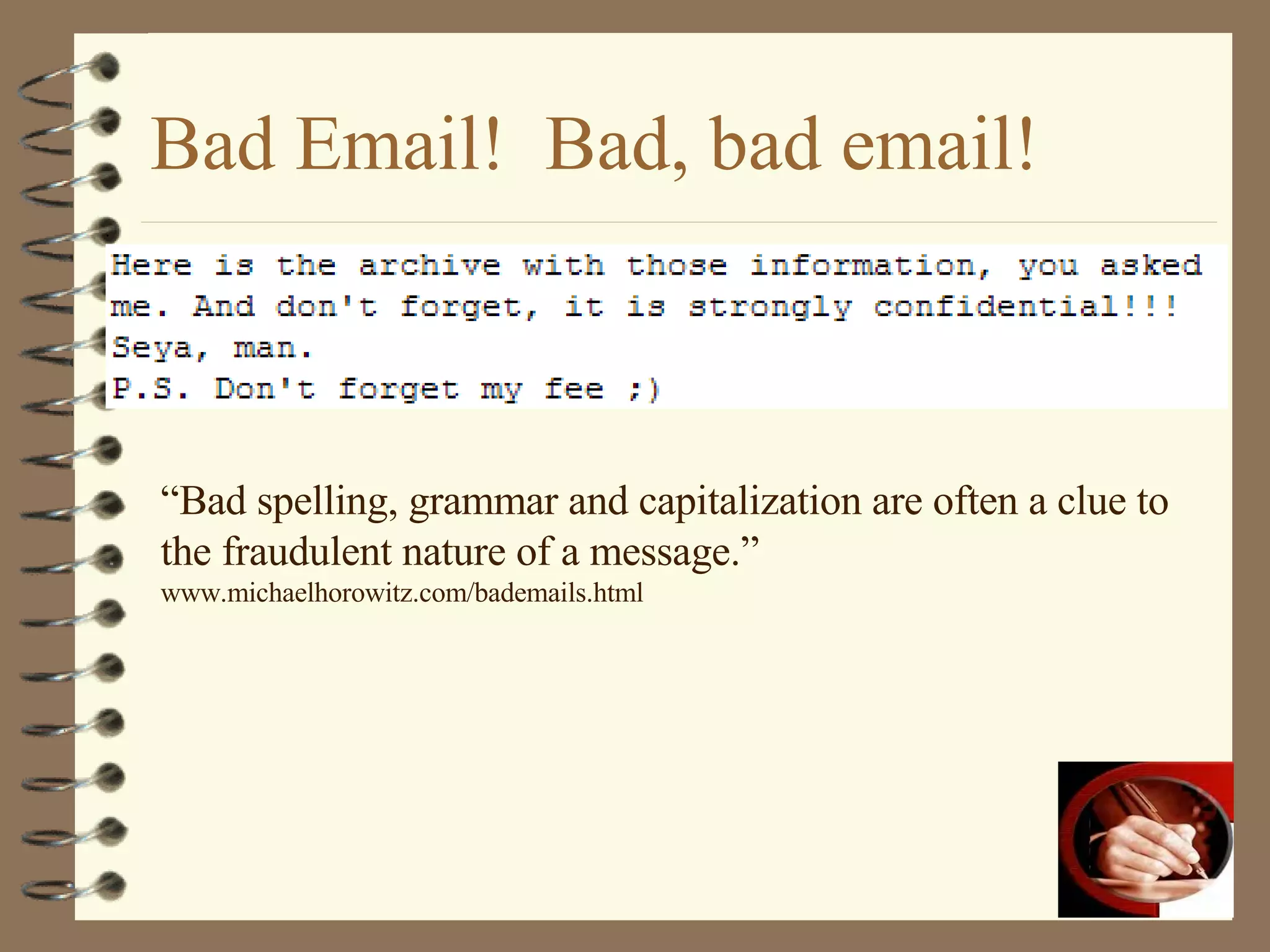 Bad Email! Bad, bad email!

Here is the archive with those information, you asked me. And don't forget, it is strongly confidential!!!
Seya, man.
P.S. Don't forget my fee ;)

“Bad spelling, grammar and capitalization are often a clue to the fraudulent nature of a message.”
www.michaelhorowitz.com/bademails.html